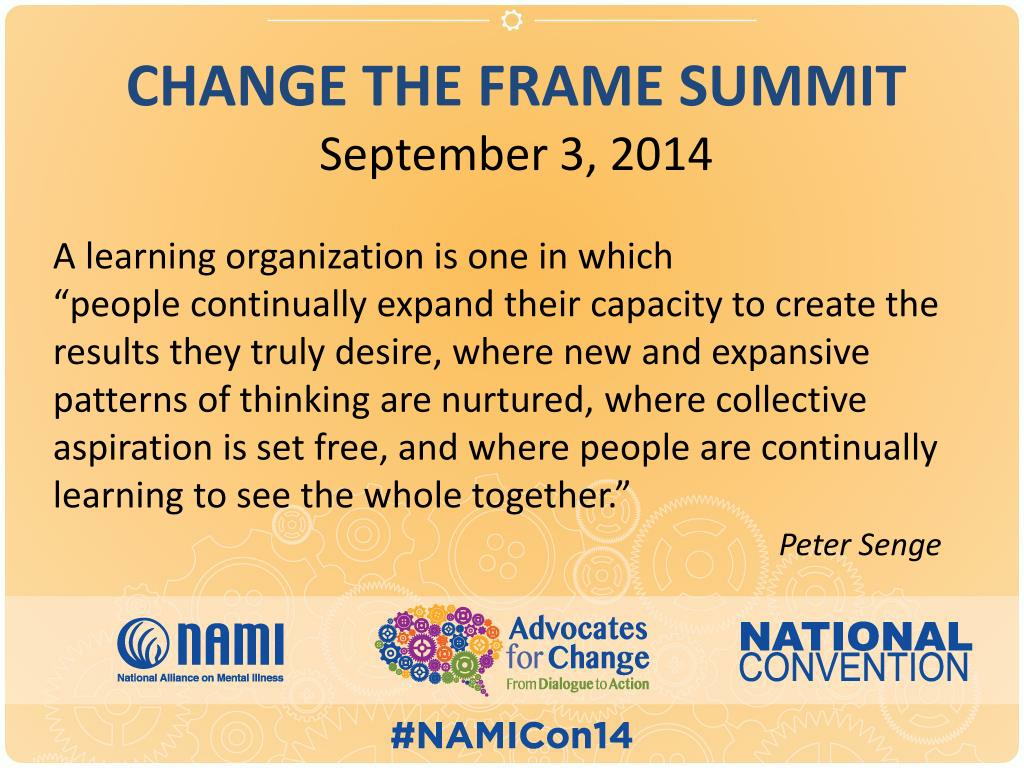 CHANGE THE FRAME SUMMIT
September 3, 2014

A learning organization is one in which
“people continually expand their capacity to create the results they truly desire, where new and expansive patterns of thinking are nurtured, where collective aspiration is set free, and where people are continually learning to see the whole together.”

Peter Senge

NAMI
National Alliance on Mental Illness

Advocates for Change
From Dialogue to Action

NATIONAL CONVENTION

#NAMICon14